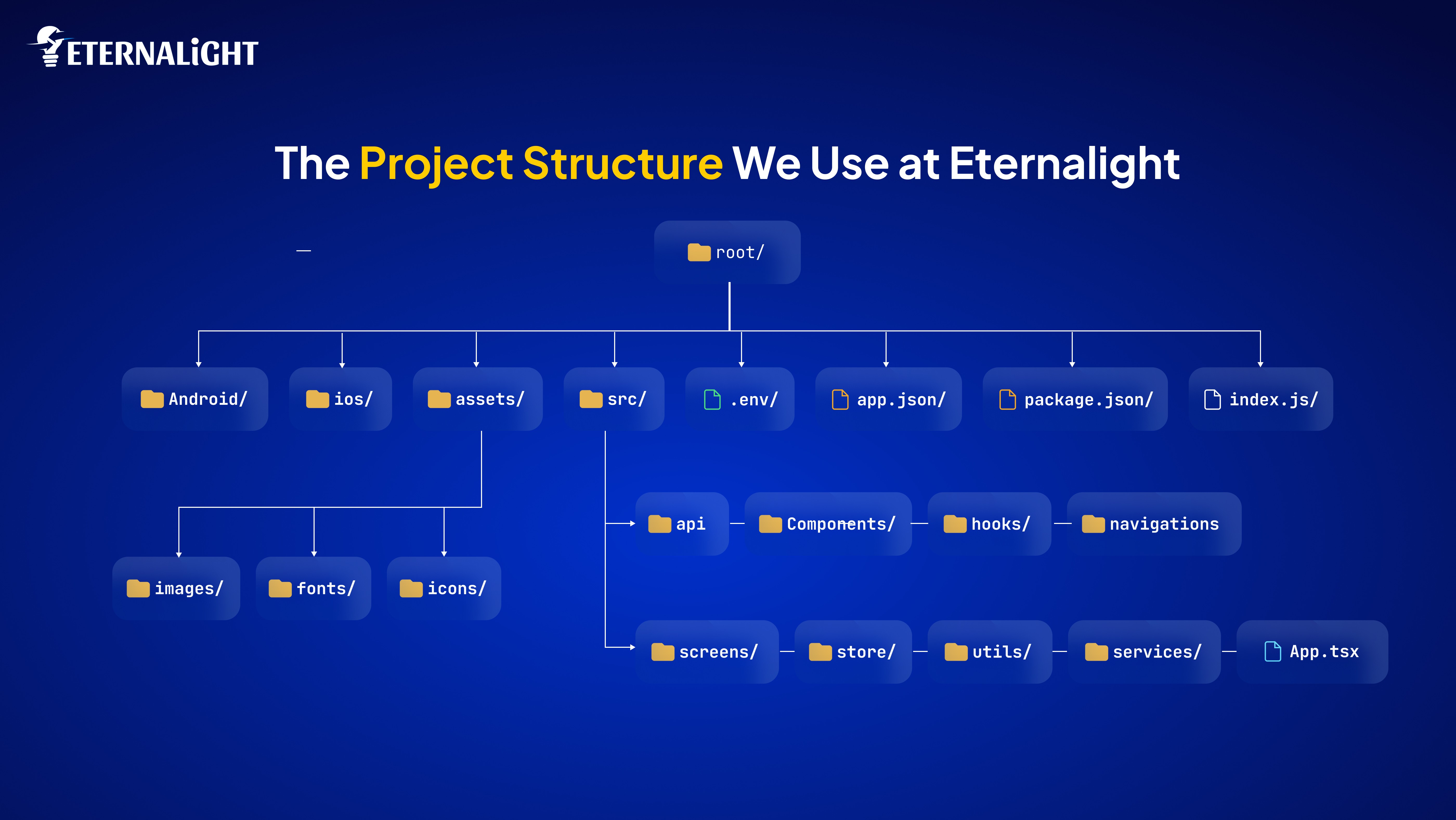 ETERNALiGHT

The Project Structure We Use at Eternalight

root/

Android/ ios/ assets/ src/ .env/ app.json/ package.json/ index.js/

images/ fonts/ icons/

api Components/ hooks/ navigations

screens/ store/ utils/ services/ App.tsx